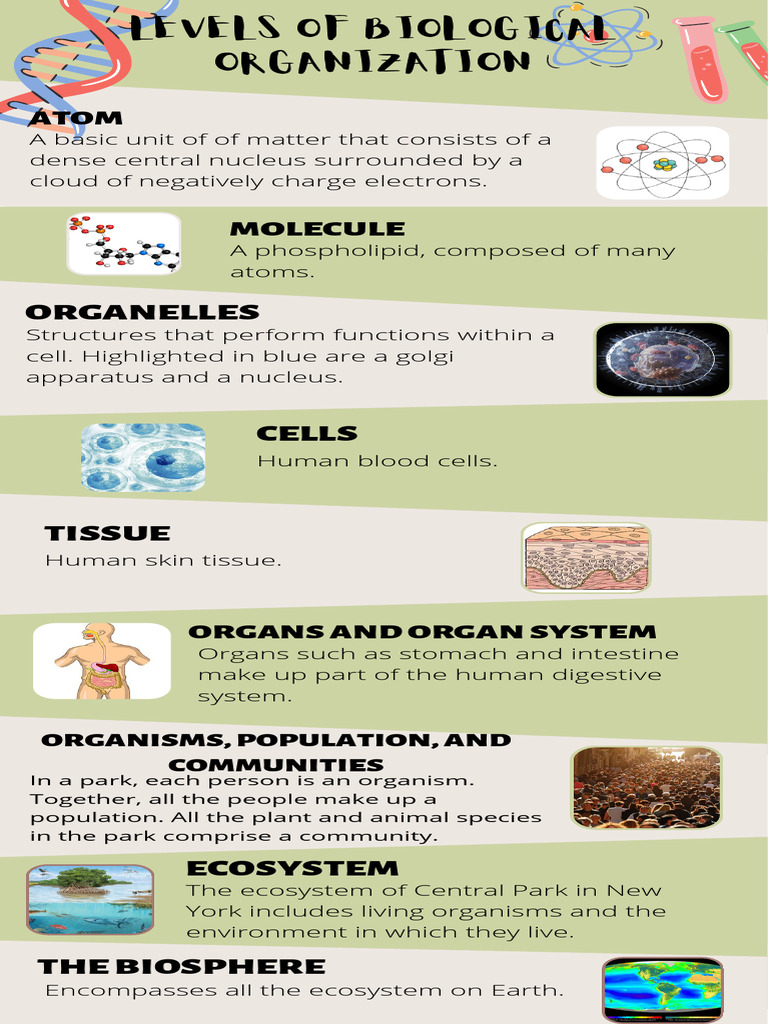 LEVELS OF BIOLOGICAL ORGANIZATION

ATOM
A basic unit of of matter that consists of a dense central nucleus surrounded by a cloud of negatively charge electrons.

MOLECULE
A phospholipid, composed of many atoms.

ORGANELLES
Structures that perform functions within a cell. Highlighted in blue are a golgi apparatus and a nucleus.

CELLS
Human blood cells.

TISSUE
Human skin tissue.

ORGANS AND ORGAN SYSTEM
Organs such as stomach and intestine make up part of the human digestive system.

ORGANISMS, POPULATION, AND COMMUNITIES
In a park, each person is an organism. Together, all the people make up a population. All the plant and animal species in the park comprise a community.

ECOSYSTEM
The ecosystem of Central Park in New York includes living organisms and the environment in which they live.

THE BIOSPHERE
Encompasses all the ecosystem on Earth.